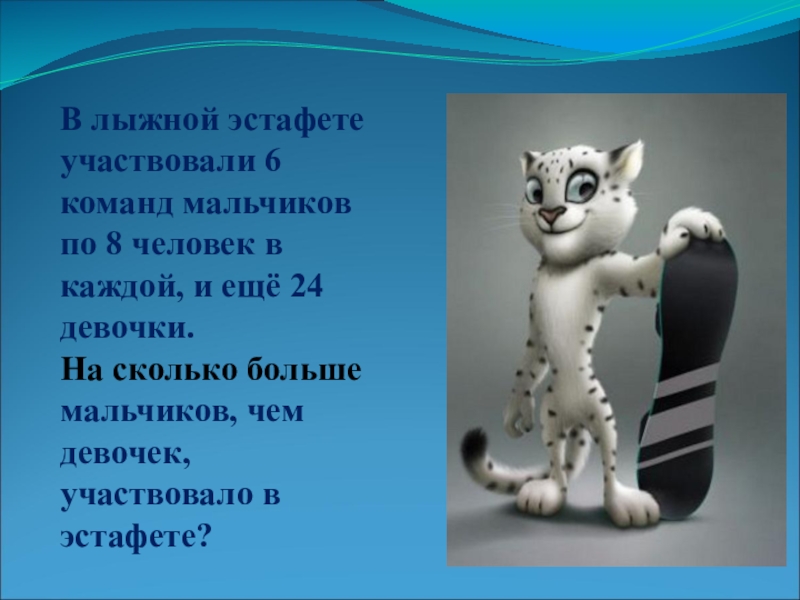 В лыжной эстафете участвовали 6 команд мальчиков по 8 человек в каждой, и ещё 24 девочки.
На сколько больше мальчиков, чем девочек, участвовало в эстафете?